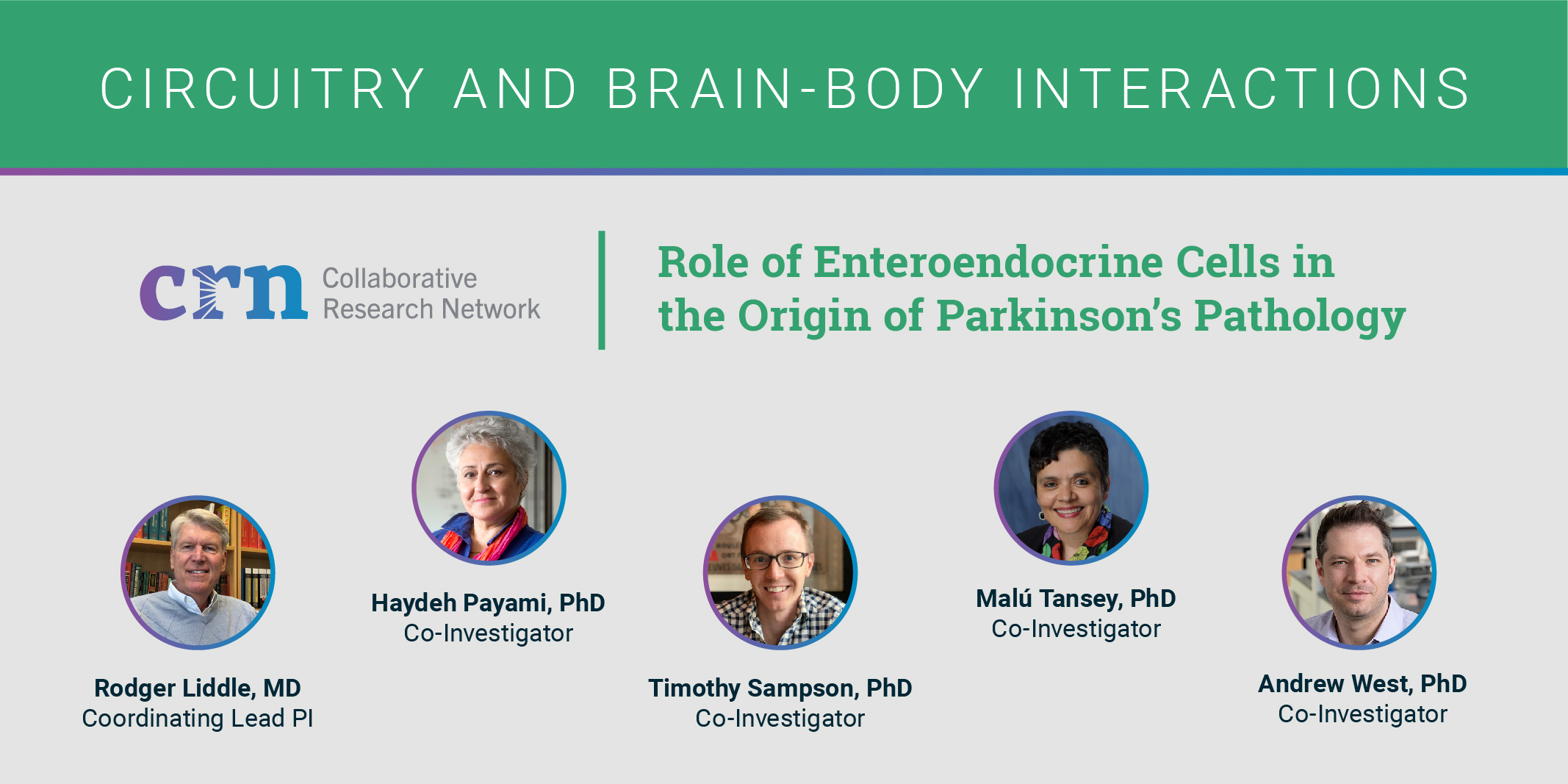 CIRCUITRY AND BRAIN-BODY INTERACTIONS

crn Collaborative Research Network

Role of Enteroendocrine Cells in the Origin of Parkinson's Pathology

Rodger Liddle, MD
Coordinating Lead PI

Haydeh Payami, PhD
Co-Investigator

Timothy Sampson, PhD
Co-Investigator

Malú Tansey, PhD
Co-Investigator

Andrew West, PhD
Co-Investigator